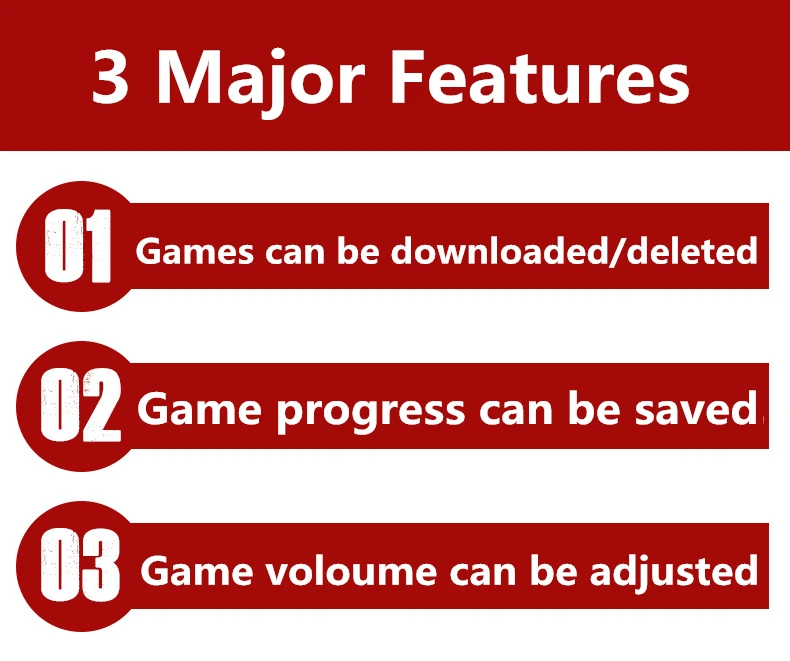 3 Major Features

01 Games can be downloaded/deleted

02 Game progress can be saved

03 Game voloume can be adjusted